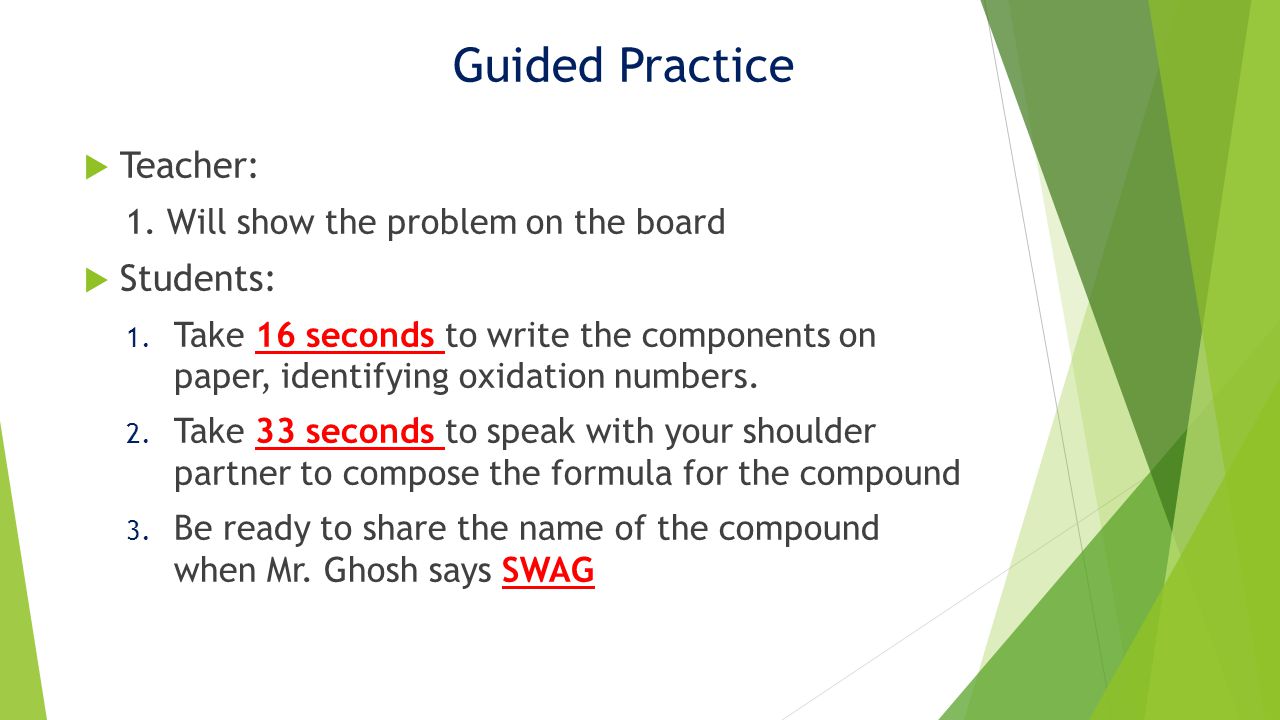 Guided Practice

Teacher:

1. Will show the problem on the board

Students:

1. Take 16 seconds to write the components on paper, identifying oxidation numbers.
2. Take 33 seconds to speak with your shoulder partner to compose the formula for the compound
3. Be ready to share the name of the compound when Mr. Ghosh says SWAG